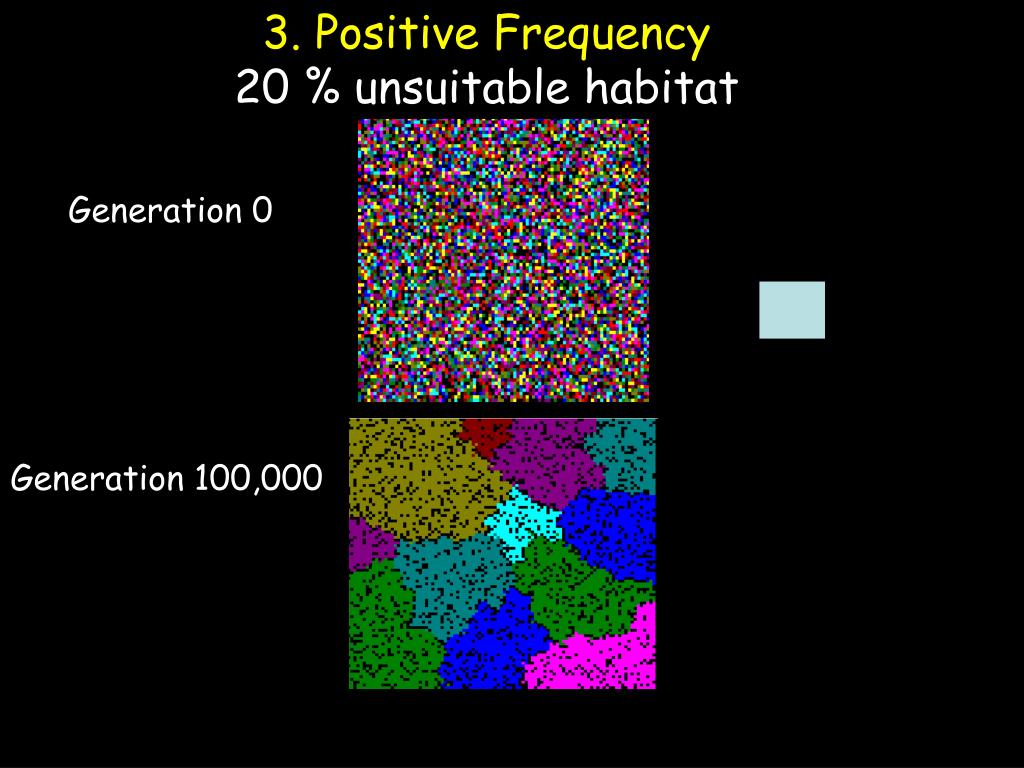 3. Positive Frequency
20 % unsuitable habitat

Generation 0

Generation 100,000